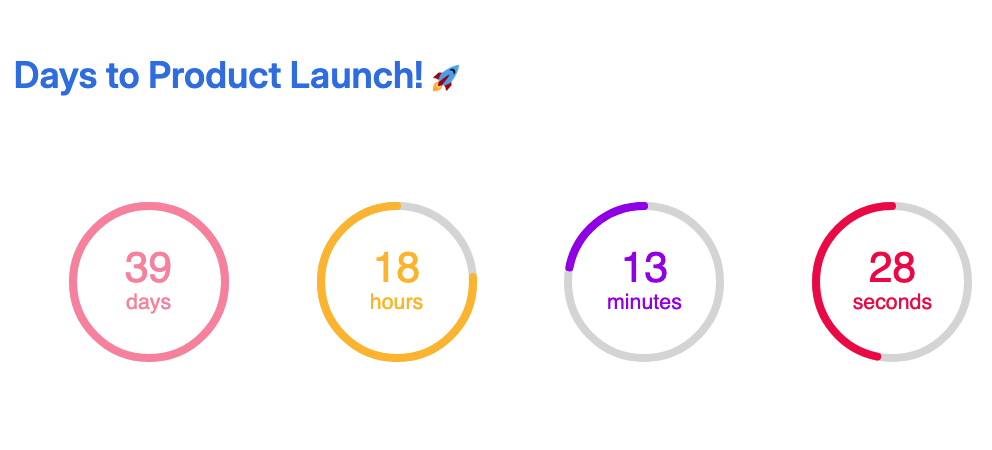 Days to Product Launch! 🚀

39
days

18
hours

13
minutes

28
seconds